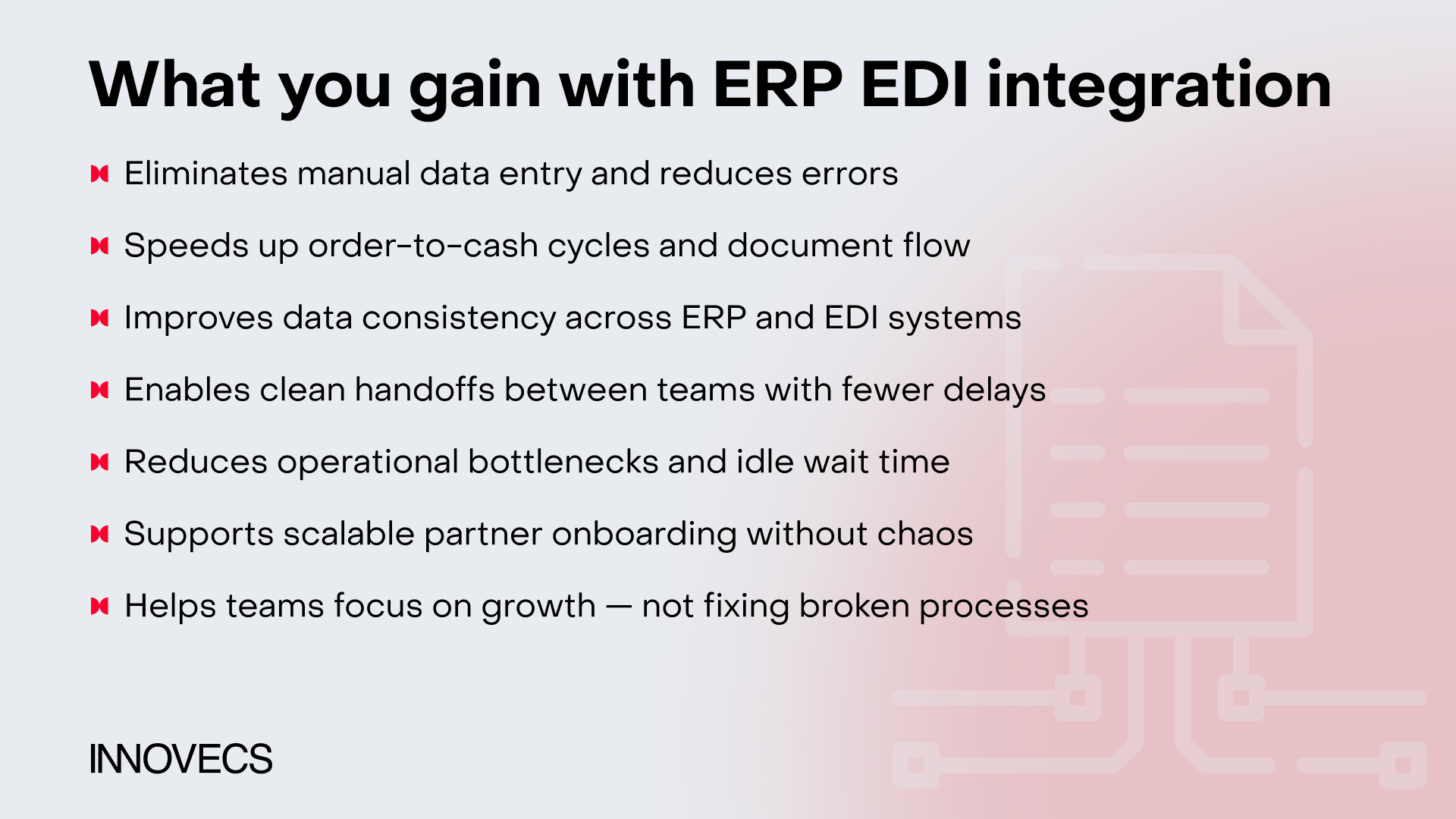 What you gain with ERP EDI integration

Eliminates manual data entry and reduces errors

Speeds up order-to-cash cycles and document flow

Improves data consistency across ERP and EDI systems

Enables clean handoffs between teams with fewer delays

Reduces operational bottlenecks and idle wait time

Supports scalable partner onboarding without chaos

Helps teams focus on growth — not fixing broken processes

INNOVECS